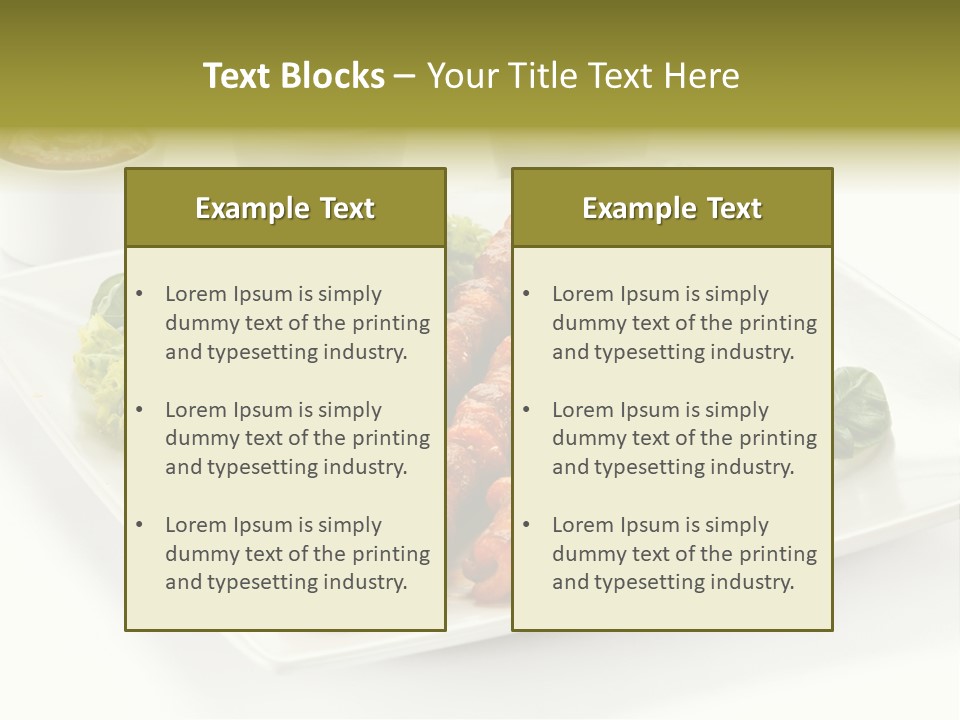 Text Blocks – Your Title Text Here

Example Text

• Lorem Ipsum is simply dummy text of the printing and typesetting industry.

• Lorem Ipsum is simply dummy text of the printing and typesetting industry.

• Lorem Ipsum is simply dummy text of the printing and typesetting industry.

Example Text

• Lorem Ipsum is simply dummy text of the printing and typesetting industry.

• Lorem Ipsum is simply dummy text of the printing and typesetting industry.

• Lorem Ipsum is simply dummy text of the printing and typesetting industry.